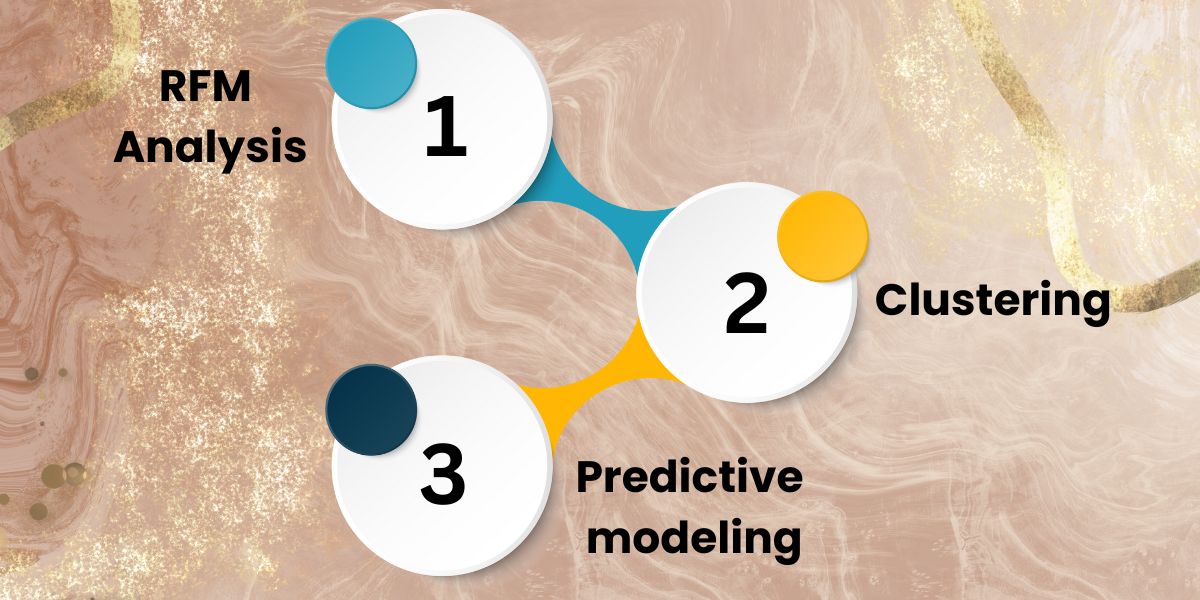 RFM Analysis

1

2

Clustering

3

Predictive modeling